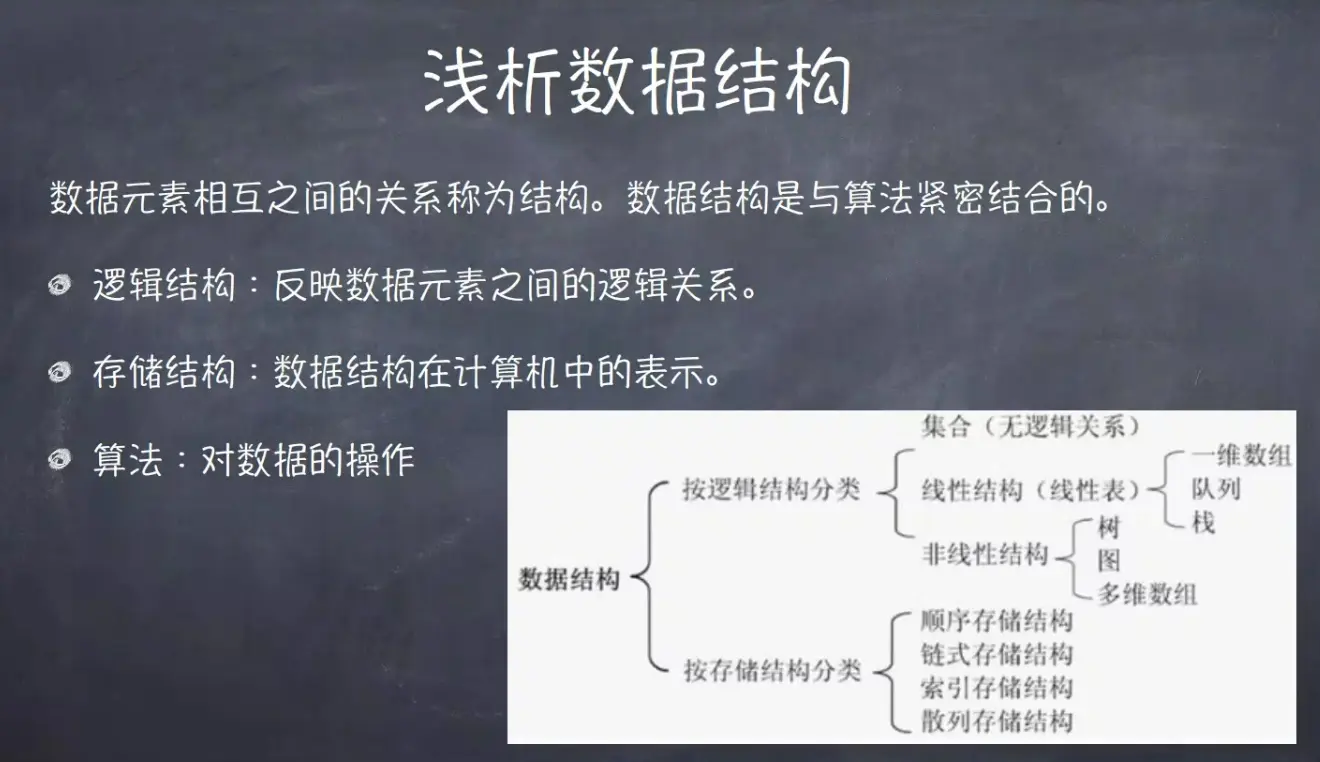 浅析数据结构

数据元素相互之间的关系称为结构。数据结构是与算法紧密结合的。

逻辑结构：反映数据元素之间的逻辑关系。

存储结构：数据结构在计算机中的表示。

算法：对数据的操作

数据结构
按逻辑结构分类
集合（无逻辑关系）
线性结构（线性表）
一维数组
队列
栈
非线性结构
树
图
多维数组
按存储结构分类
顺序存储结构
链式存储结构
索引存储结构
散列存储结构